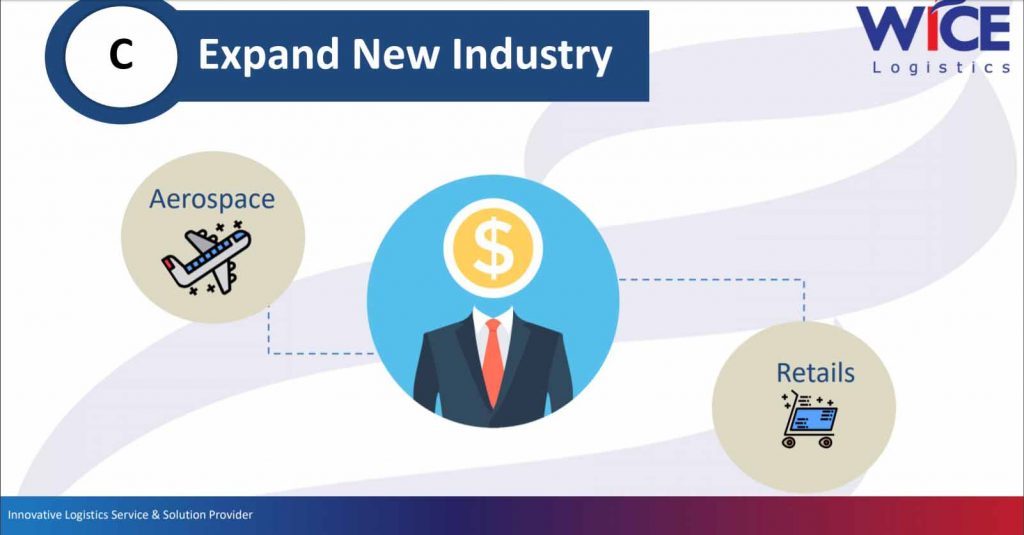 C Expand New Industry

WICE
Logistics

Aerospace

$

Retails

Innovative Logistics Service & Solution Provider